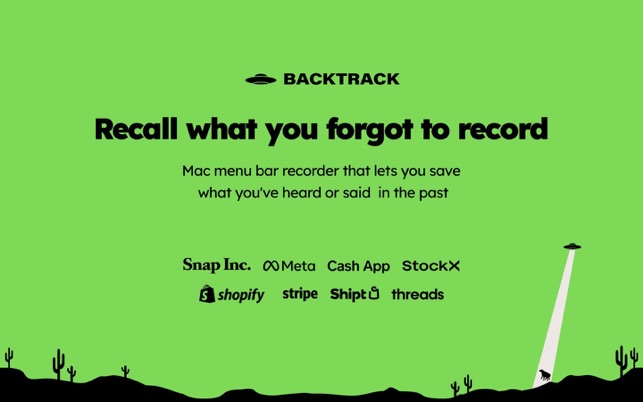 BACKTRACK

Recall what you forgot to record

Mac menu bar recorder that lets you save what you've heard or said in the past

Snap Inc. Meta Cash App StockX
shopify stripe Shipt threads